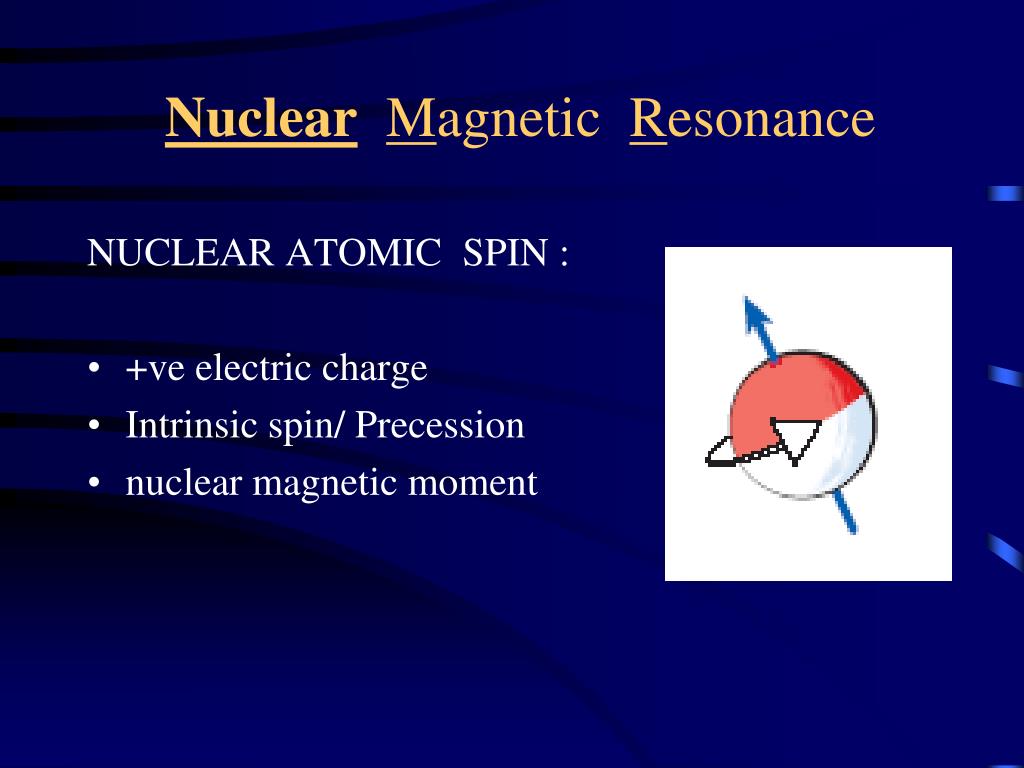 Nuclear Magnetic Resonance

NUCLEAR ATOMIC SPIN :

• +ve electric charge
• Intrinsic spin/ Precession
• nuclear magnetic moment